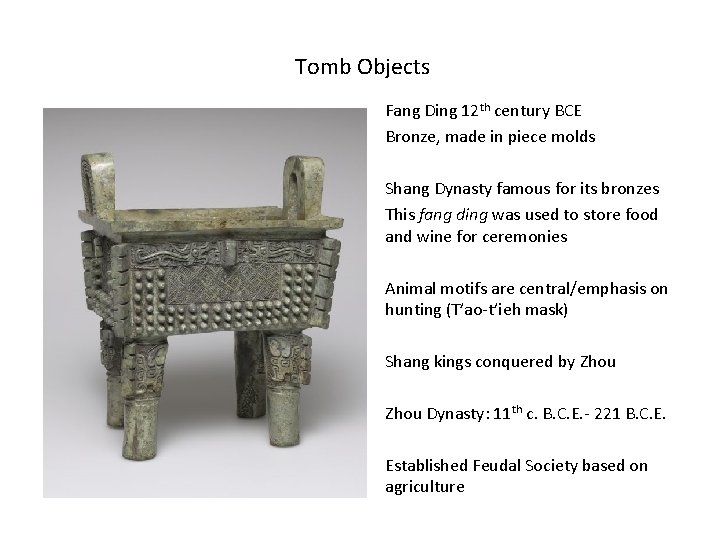 Tomb Objects

Fang Ding 12$^{th}$ century BCE
Bronze, made in piece molds

Shang Dynasty famous for its bronzes
This fang ding was used to store food and wine for ceremonies

Animal motifs are central/emphasis on hunting (T'ao-t'ieh mask)

Shang kings conquered by Zhou

Zhou Dynasty: 11$^{th}$ c. B.C.E.- 221 B.C.E.

Established Feudal Society based on agriculture